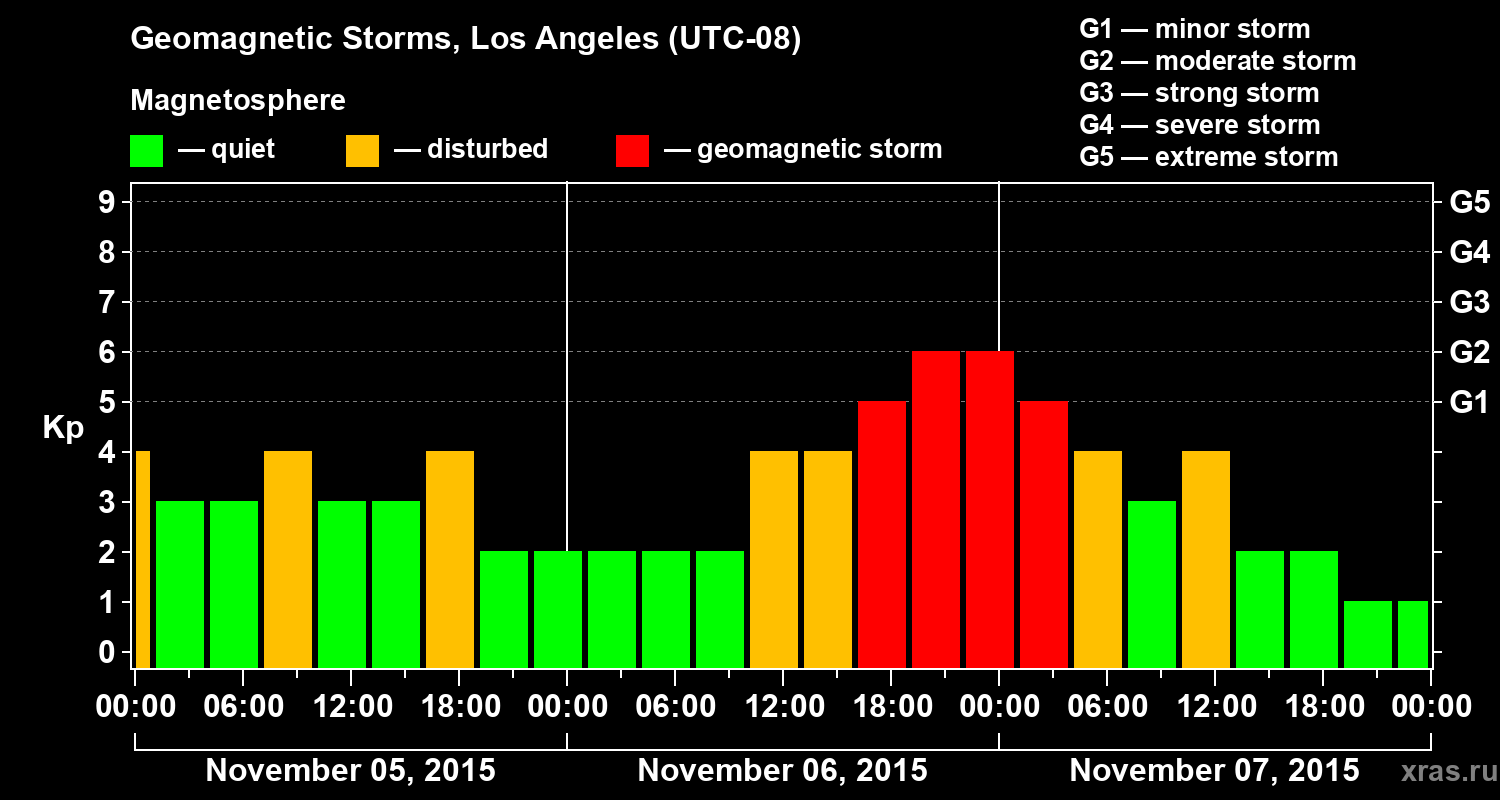 Geomagnetic Storms, Los Angeles (UTC-08)

Magnetosphere

— quiet — disturbed — geomagnetic storm

G1 — minor storm
G2 — moderate storm
G3 — strong storm
G4 — severe storm
G5 — extreme storm

Kp

9
8
7
6
5
4
3
2
1
0

G5
G4
G3
G2
G1

00:00 06:00 12:00 18:00 00:00 06:00 12:00 18:00 00:00 06:00 12:00 18:00 00:00

November 05, 2015
November 06, 2015
November 07, 2015

xras.ru